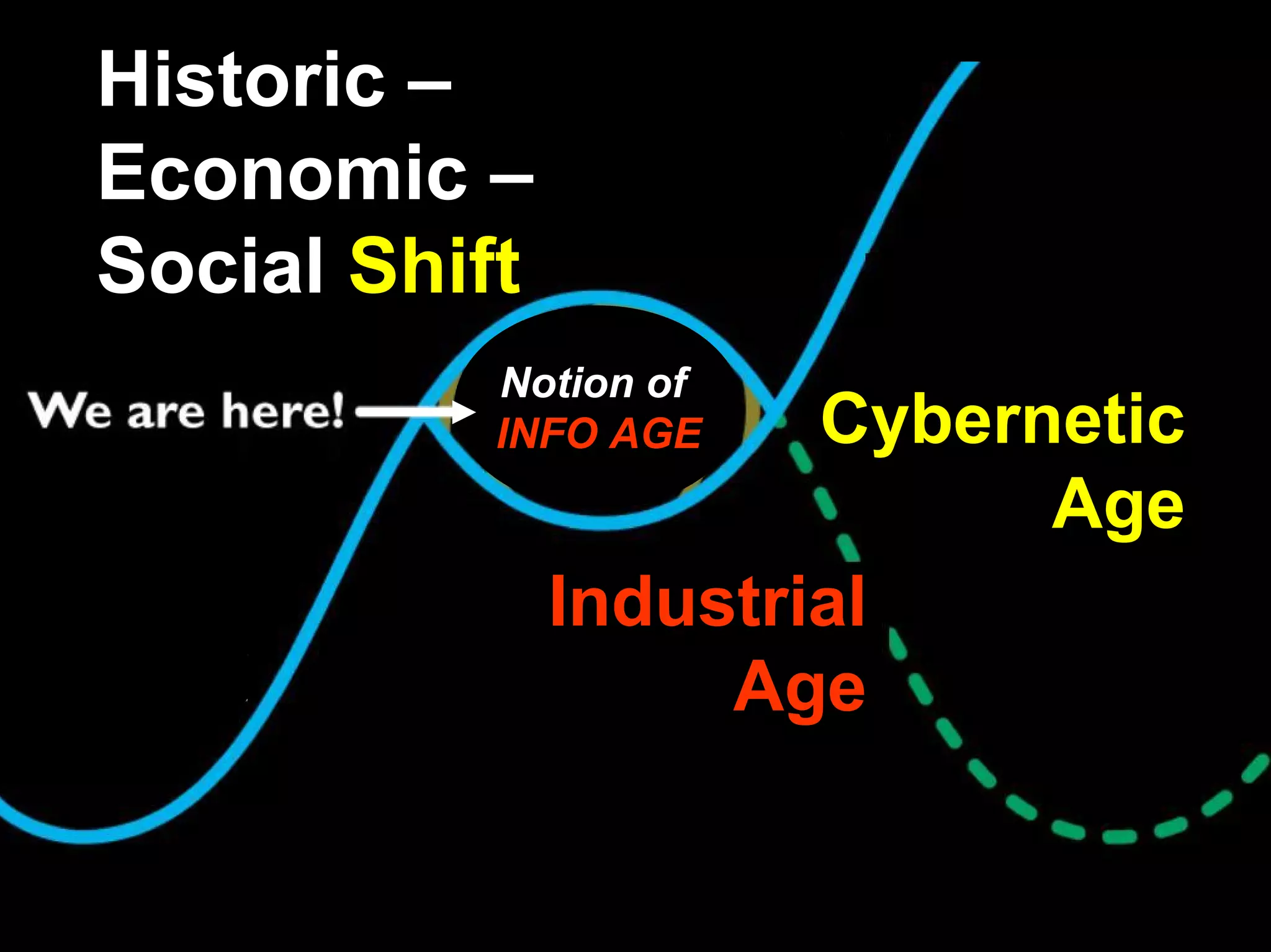 Historic – Economic – Social Shift

We are here!

Notion of INFO AGE

Cybernetic Age

Industrial Age